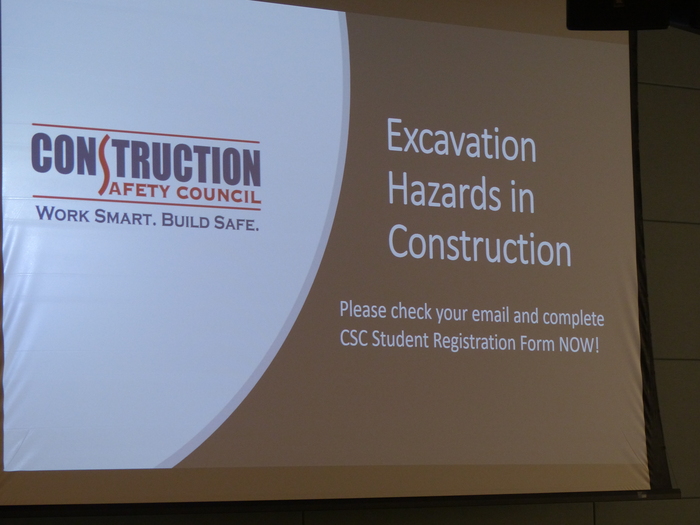 CONSTRUCTION
SAFETY COUNCIL
WORK SMART. BUILD SAFE.

Excavation Hazards in Construction

Please check your email and complete CSC Student Registration Form NOW!